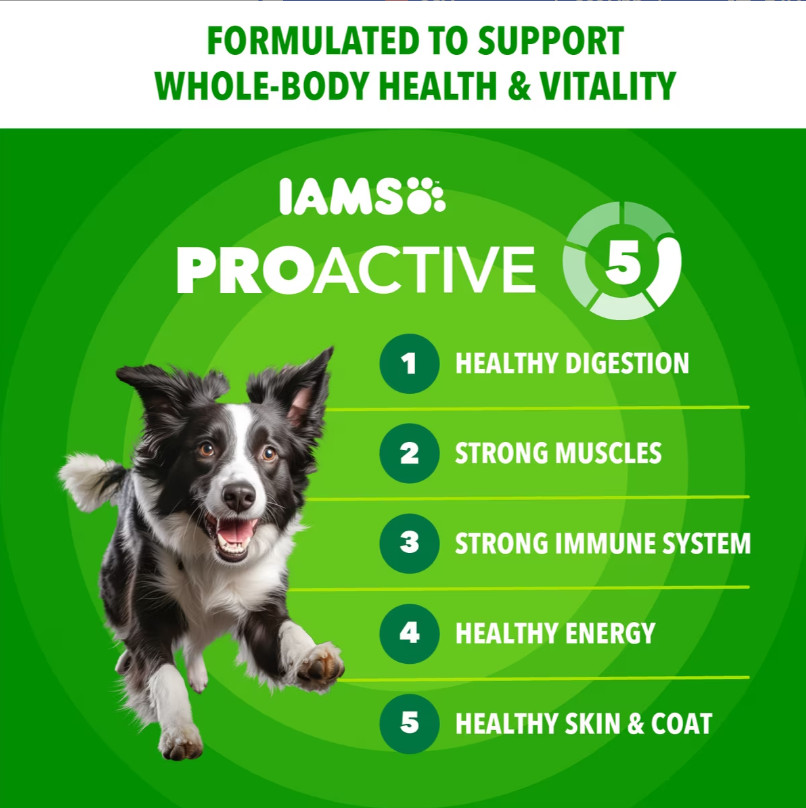 FORMULATED TO SUPPORT WHOLE-BODY HEALTH & VITALITY

IAMS

PROACTIVE 5

1 HEALTHY DIGESTION

2 STRONG MUSCLES

3 STRONG IMMUNE SYSTEM

4 HEALTHY ENERGY

5 HEALTHY SKIN & COAT